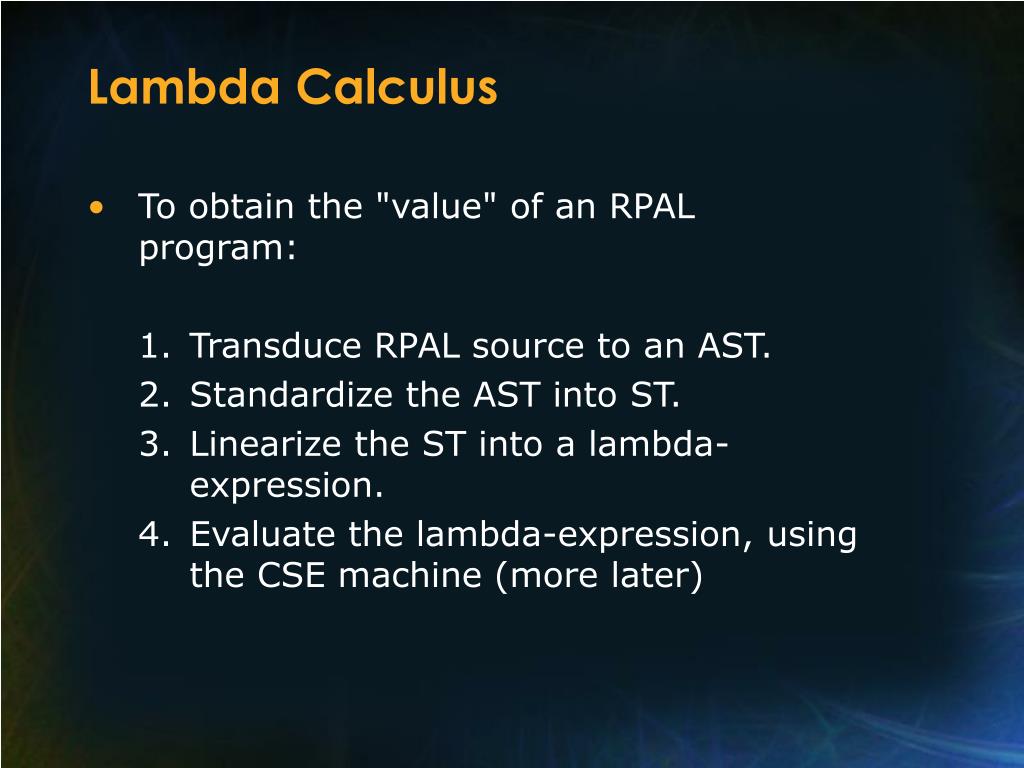 Lambda Calculus

• To obtain the "value" of an RPAL program:

1. Transduce RPAL source to an AST.
2. Standardize the AST into ST.
3. Linearize the ST into a lambda-expression.
4. Evaluate the lambda-expression, using the CSE machine (more later)